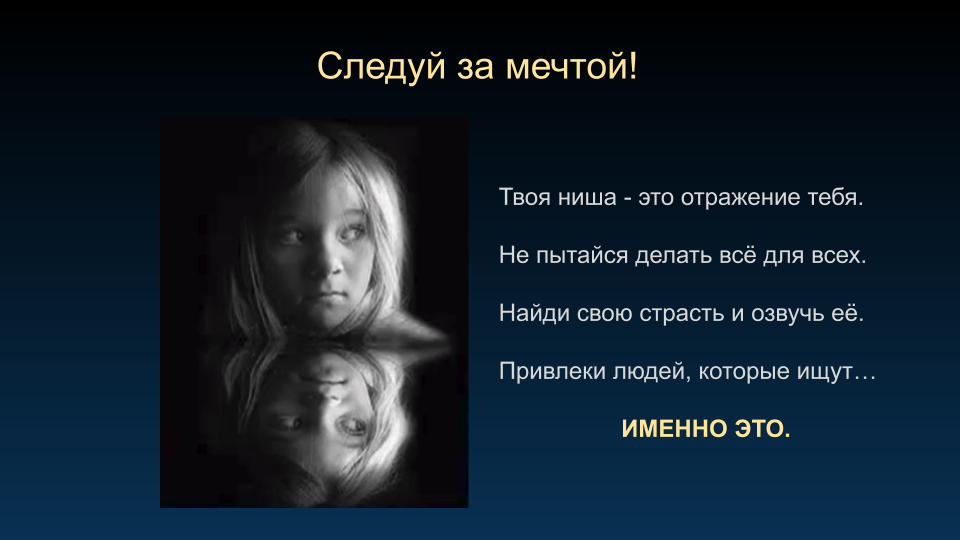 Следуй за мечтой!

Твоя ниша - это отражение тебя.

Не пытайся делать всё для всех.

Найди свою страсть и озвучь её.

Привлеки людей, которые ищут…

ИМЕННО ЭТО.